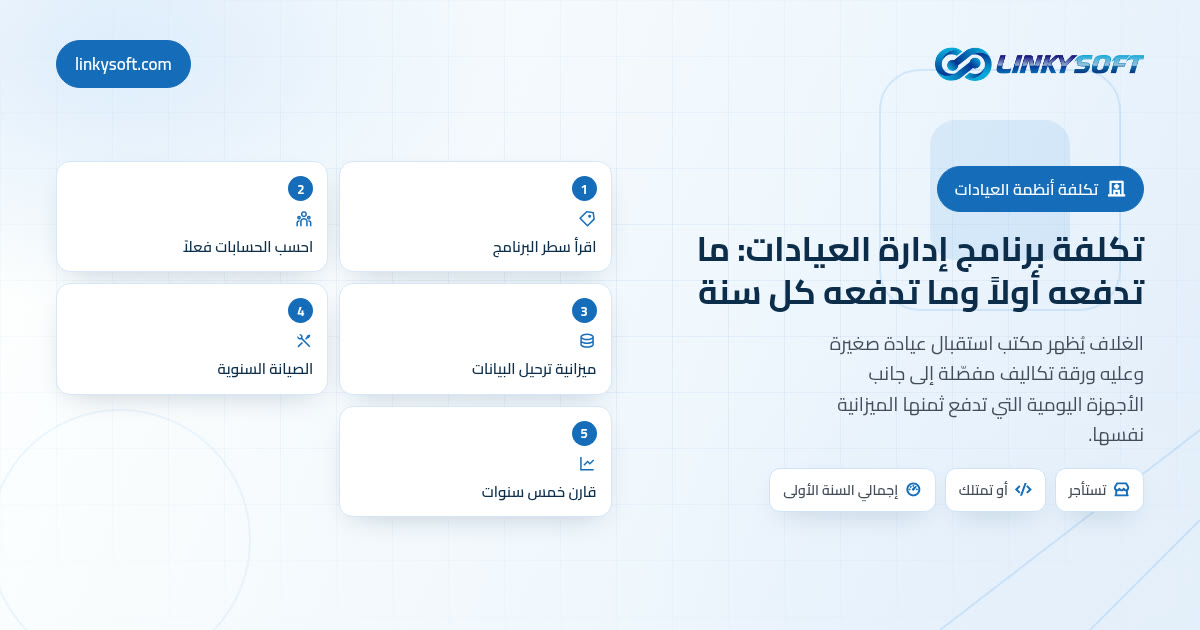 LINKYSOFT

linkysoft.com

تكلفة أنظمة العيادات

تكلفة برنامج إدارة العيادات: ما تدفعه أولاً وما تدفعه كل سنة

الغلاف يُظهر مكتب استقبال عيادة صغيرة وعليه ورقة تكاليف مفصّلة إلى جانب الأجهزة اليومية التي تدفع ثمنها الميزانية نفسها.

تستأجر

أو تمتلك

إجمالي السنة الأولى

1
اقرأ سطر البرنامج

2
احسب الحسابات فعلاً

3
ميزانية ترحيل البيانات

4
الصيانة السنوية

5
قارن خمس سنوات